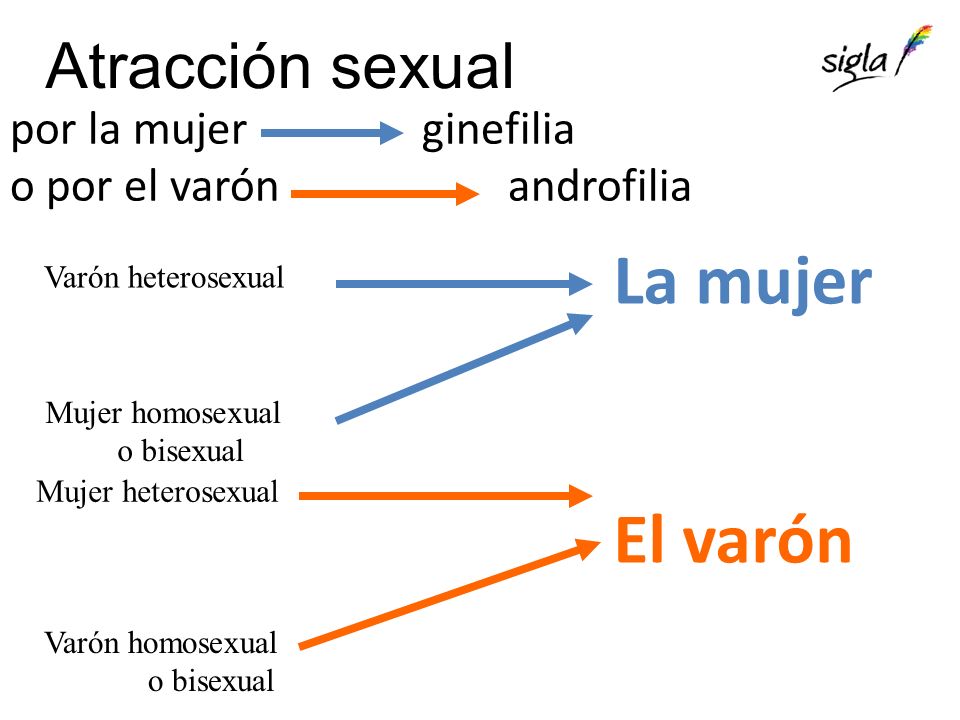 Atracción sexual

sigla

por la mujer ginefilia
o por el varón androfilia

Varón heterosexual

La mujer

Mujer homosexual o bisexual

Mujer heterosexual

El varón

Varón homosexual o bisexual